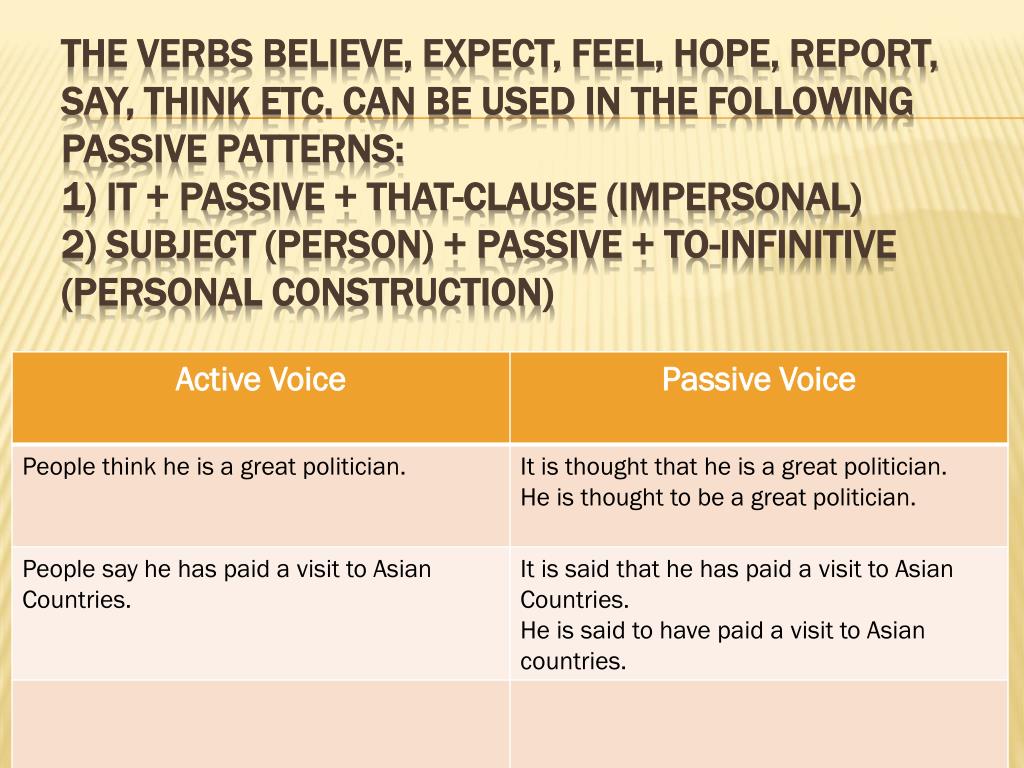 THE VERBS BELIEVE, EXPECT, FEEL, HOPE, REPORT, SAY, THINK ETC. CAN BE USED IN THE FOLLOWING PASSIVE PATTERNS:
1) IT + PASSIVE + THAT-CLAUSE (IMPERSONAL)
2) SUBJECT (PERSON) + PASSIVE + TO-INFINITIVE (PERSONAL CONSTRUCTION)

| Active Voice | Passive Voice |
|---|---|
| People think he is a great politician. | It is thought that he is a great politician. He is thought to be a great politician. |
| People say he has paid a visit to Asian Countries. | It is said that he has paid a visit to Asian Countries. He is said to have paid a visit to Asian countries. |
| | |